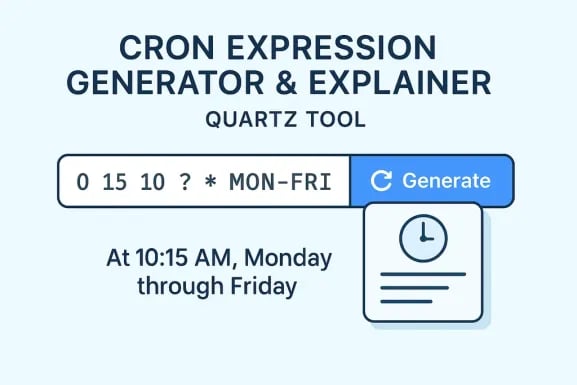 CRON EXPRESSION GENERATOR & EXPLAINER

QUARTZ TOOL

0 15 10 ? * MON-FRI

Generate

At 10:15 AM, Monday through Friday